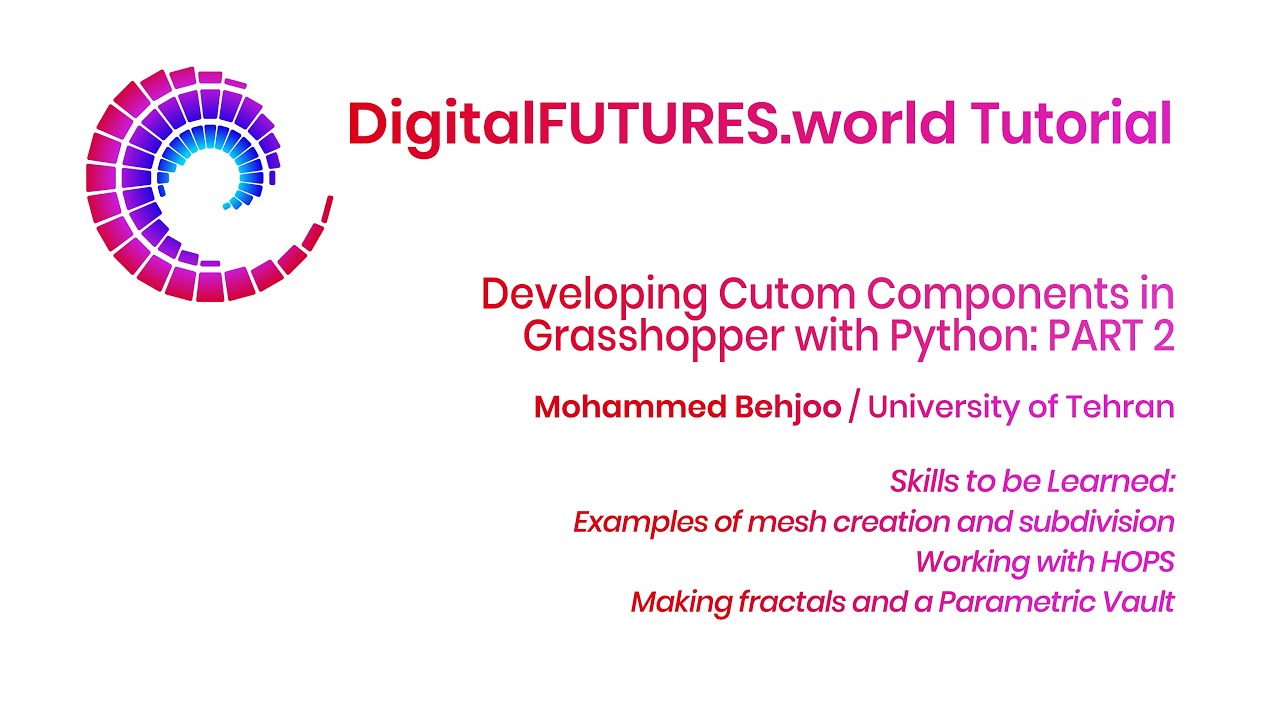 DigitalFUTURES.world Tutorial

Developing Cutom Components in Grasshopper with Python: PART 2

Mohammed Behjoo / University of Tehran

Skills to be Learned:
Examples of mesh creation and subdivision
Working with HOPS
Making fractals and a Parametric Vault